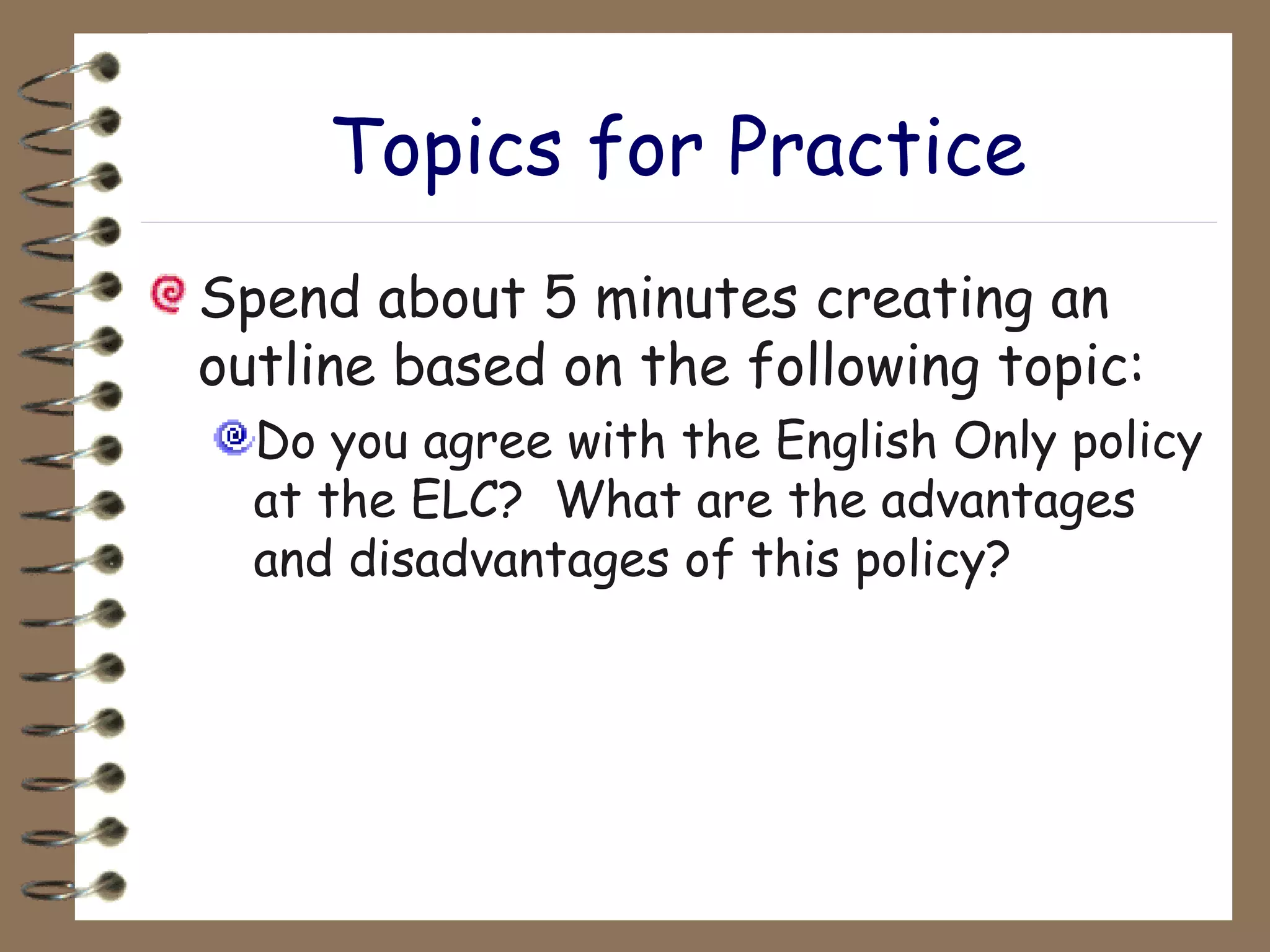 Topics for Practice

Spend about 5 minutes creating an outline based on the following topic:

Do you agree with the English Only policy at the ELC? What are the advantages and disadvantages of this policy?